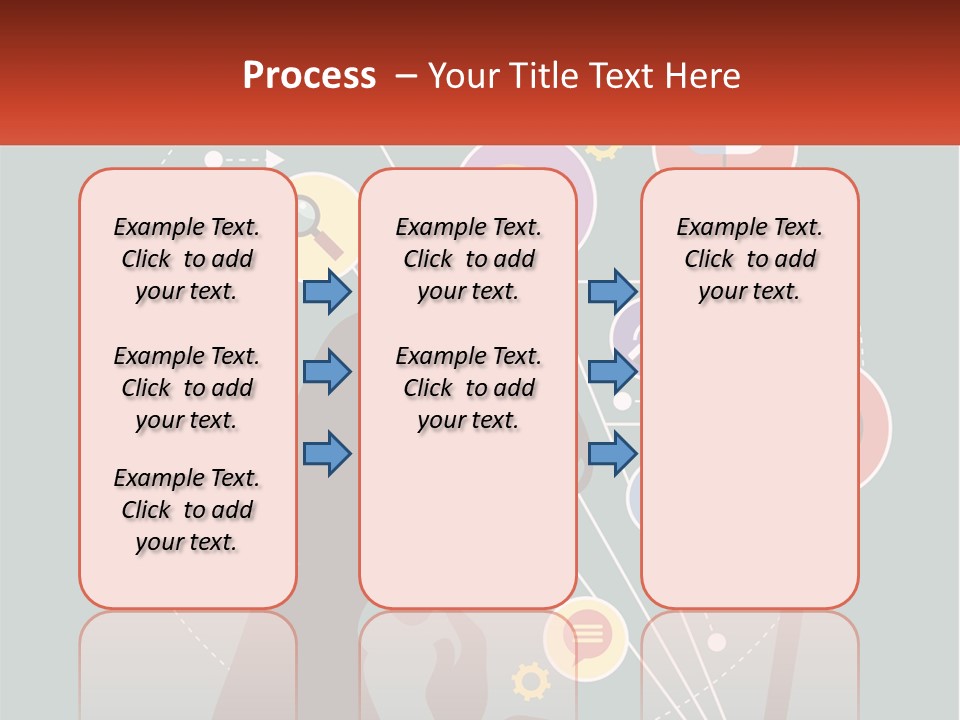 Process – Your Title Text Here

Example Text. Click to add your text.

Example Text. Click to add your text.

Example Text. Click to add your text.

Example Text. Click to add your text.

Example Text. Click to add your text.

Example Text. Click to add your text.